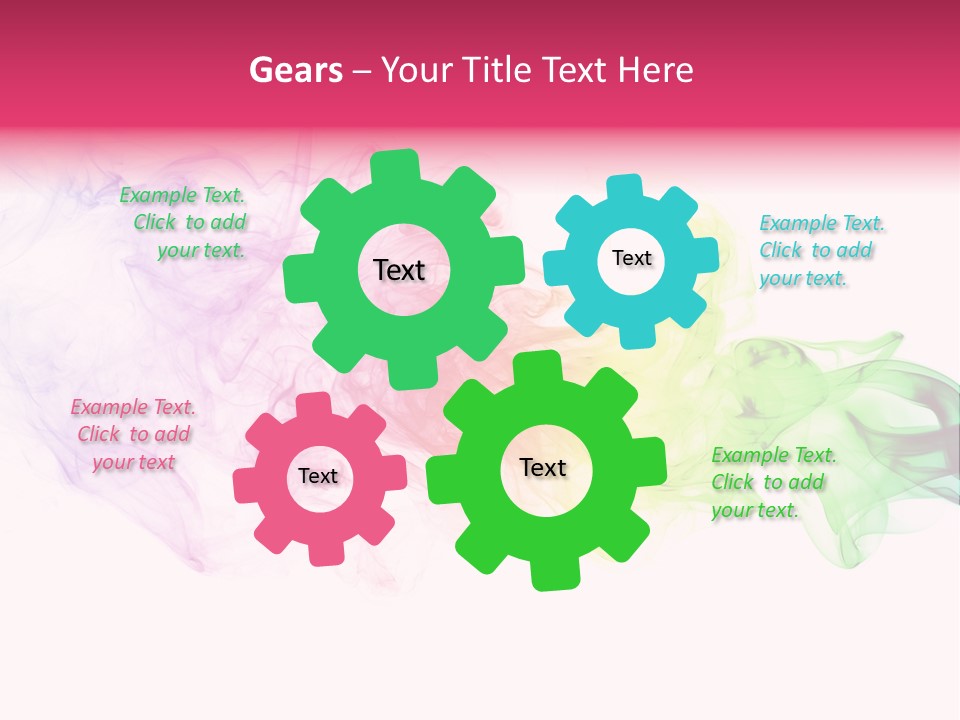 Gears – Your Title Text Here

Example Text. Click to add your text.

Text

Text

Example Text. Click to add your text.

Example Text. Click to add your text

Text

Text

Example Text. Click to add your text.